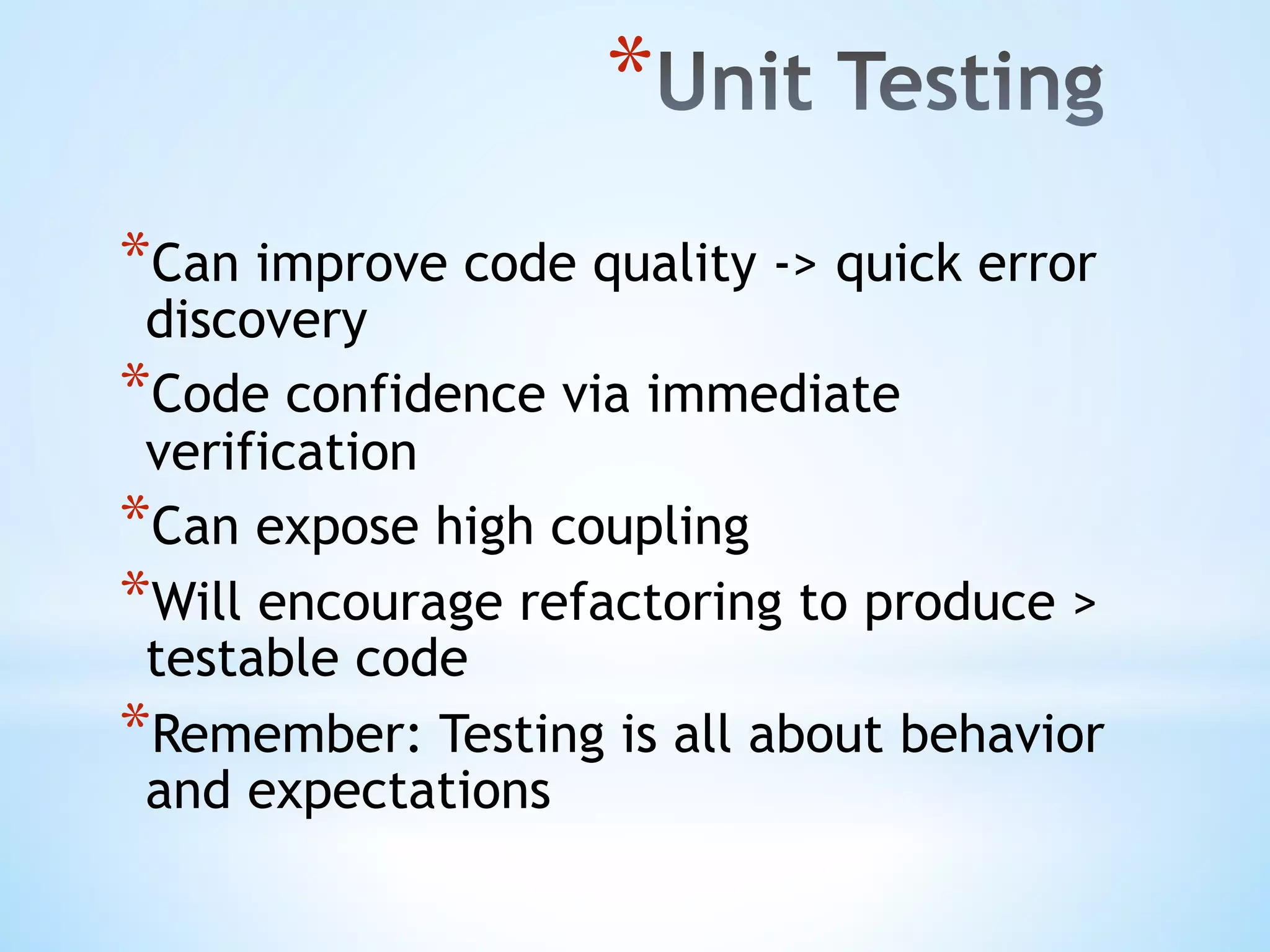 *Unit Testing

*Can improve code quality -> quick error discovery

*Code confidence via immediate verification

*Can expose high coupling

*Will encourage refactoring to produce > testable code

*Remember: Testing is all about behavior and expectations